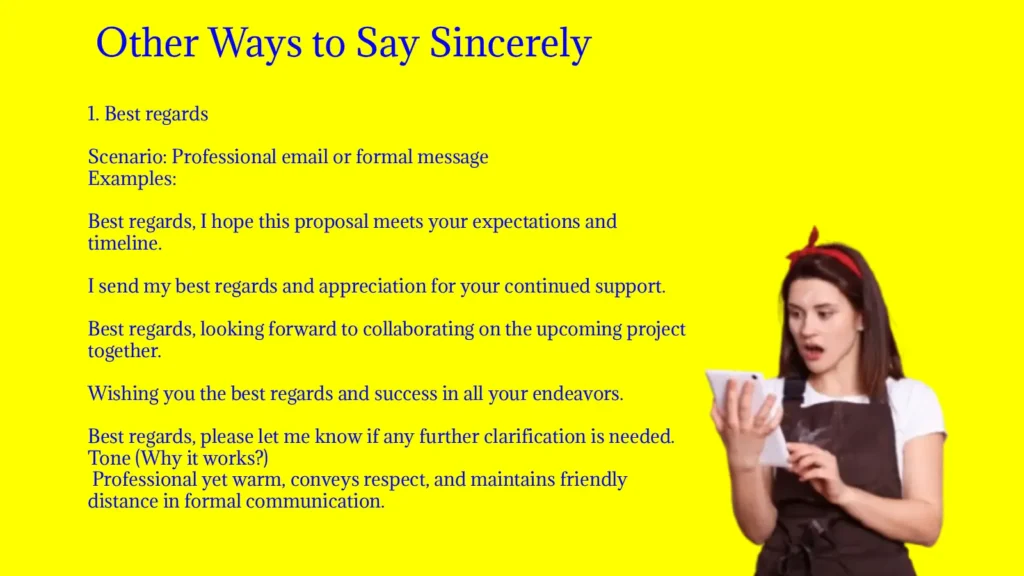 Other Ways to Say Sincerely

1. Best regards

Scenario: Professional email or formal message
Examples:

Best regards, I hope this proposal meets your expectations and timeline.

I send my best regards and appreciation for your continued support.

Best regards, looking forward to collaborating on the upcoming project together.

Wishing you the best regards and success in all your endeavors.

Best regards, please let me know if any further clarification is needed.
Tone (Why it works?)
Professional yet warm, conveys respect, and maintains friendly distance in formal communication.